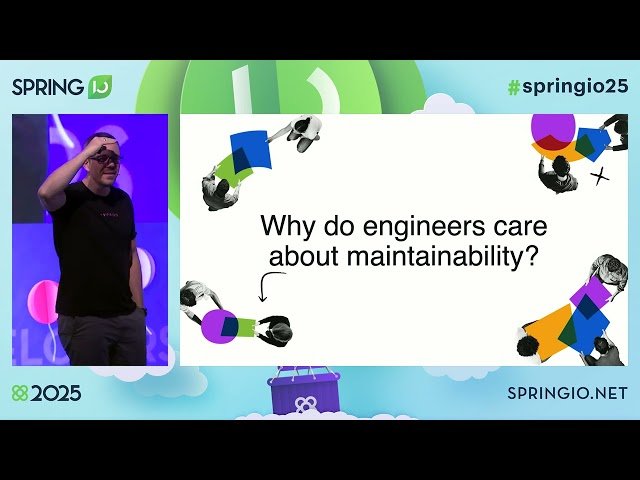 SPRING IO

#springio25

Why do engineers care about maintainability?

2025

SPRINGIO.NET